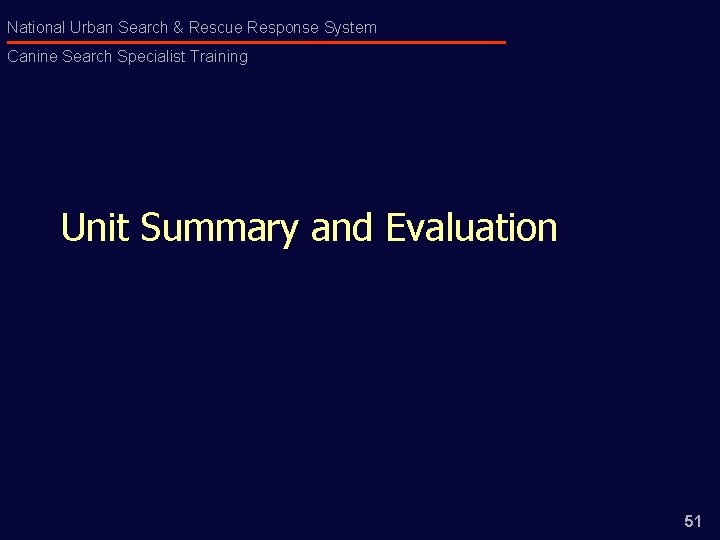 National Urban Search & Rescue Response System

Canine Search Specialist Training

Unit Summary and Evaluation

51